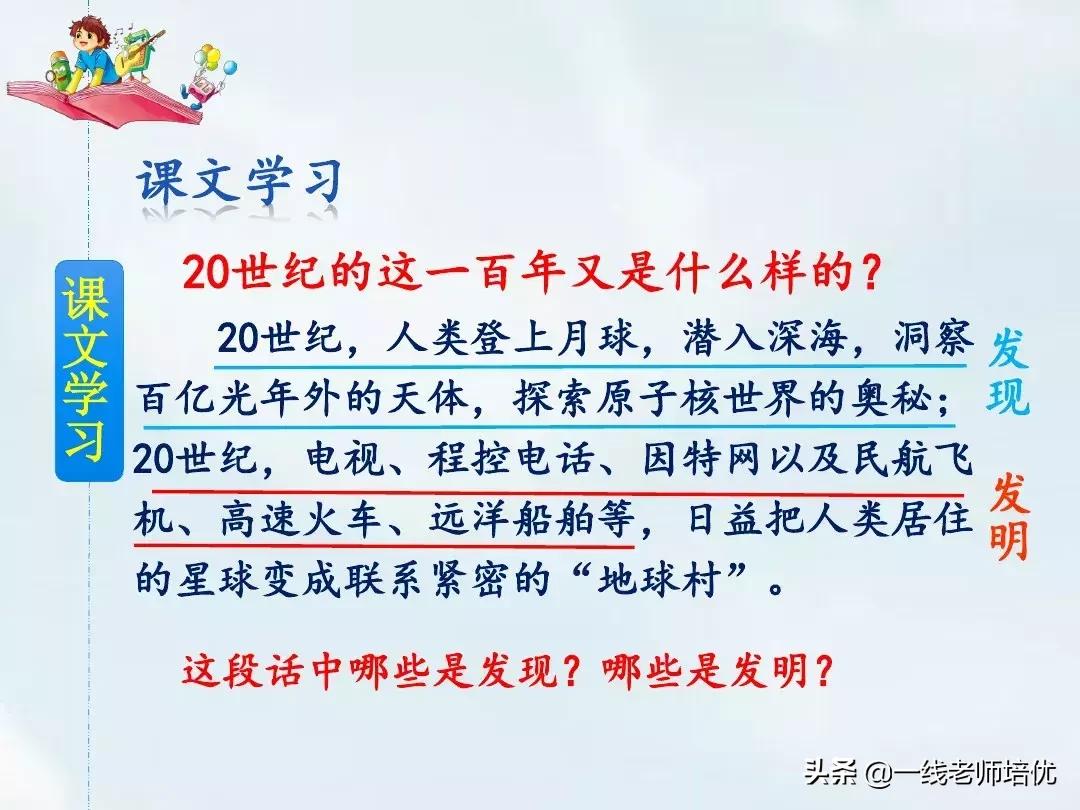 课文学习

课文学习

20世纪的这一百年又是什么样的？

20世纪，人类登上月球，潜入深海，洞察百亿光年外的天体，探索原子核世界的奥秘；20世纪，电视、程控电话、因特网以及民航飞机、高速火车、远洋船舶等，日益把人类居住的星球变成联系紧密的“地球村”。

发现

发明

这段话中哪些是发现？哪些是发明？

头条 @一线老师培优